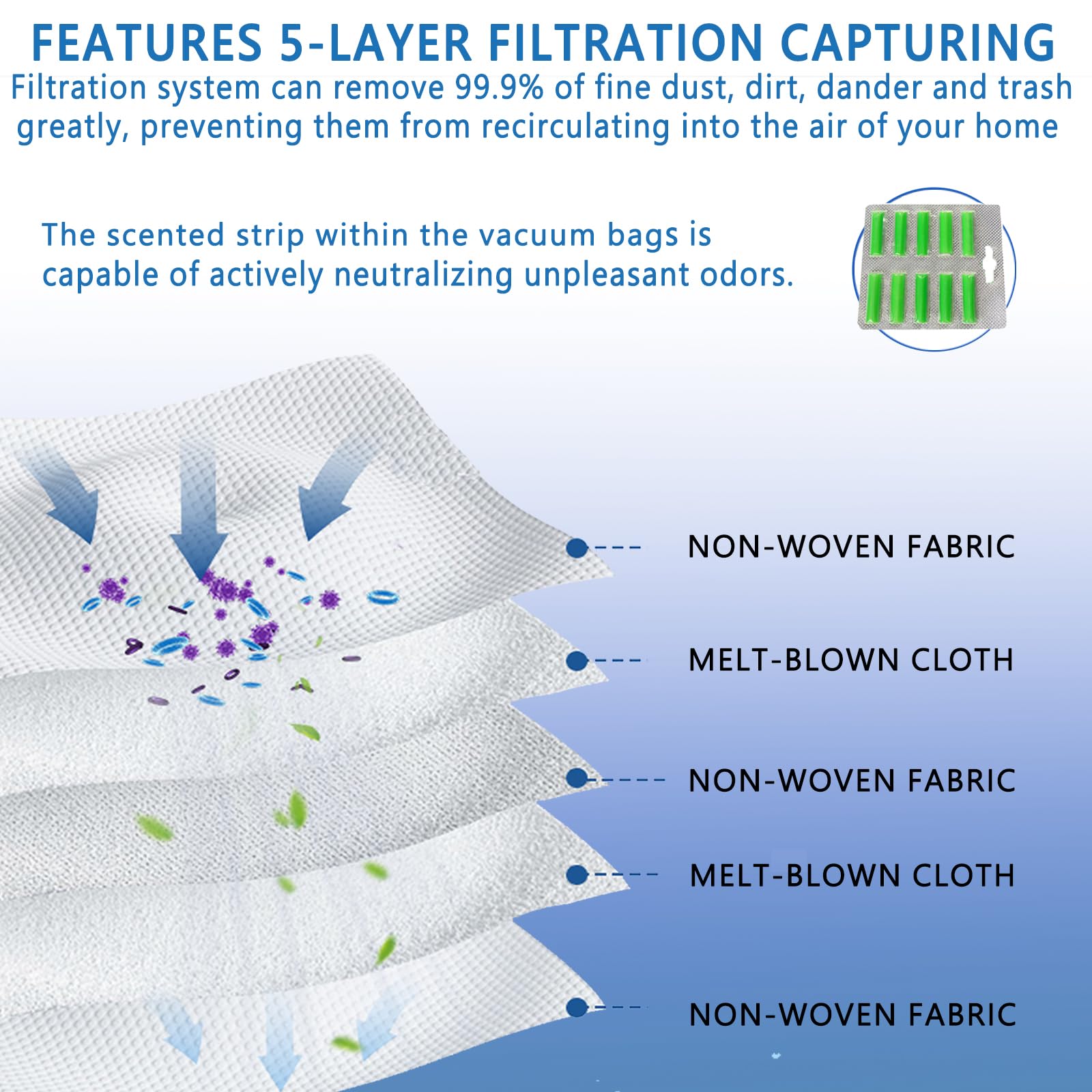 FEATURES 5-LAYER FILTRATION CAPTURING

Filtration system can remove 99.9% of fine dust, dirt, dander and trash greatly, preventing them from recirculating into the air of your home

The scented strip within the vacuum bags is capable of actively neutralizing unpleasant odors.

NON-WOVEN FABRIC

MELT-BLOWN CLOTH

NON-WOVEN FABRIC

MELT-BLOWN CLOTH

NON-WOVEN FABRIC